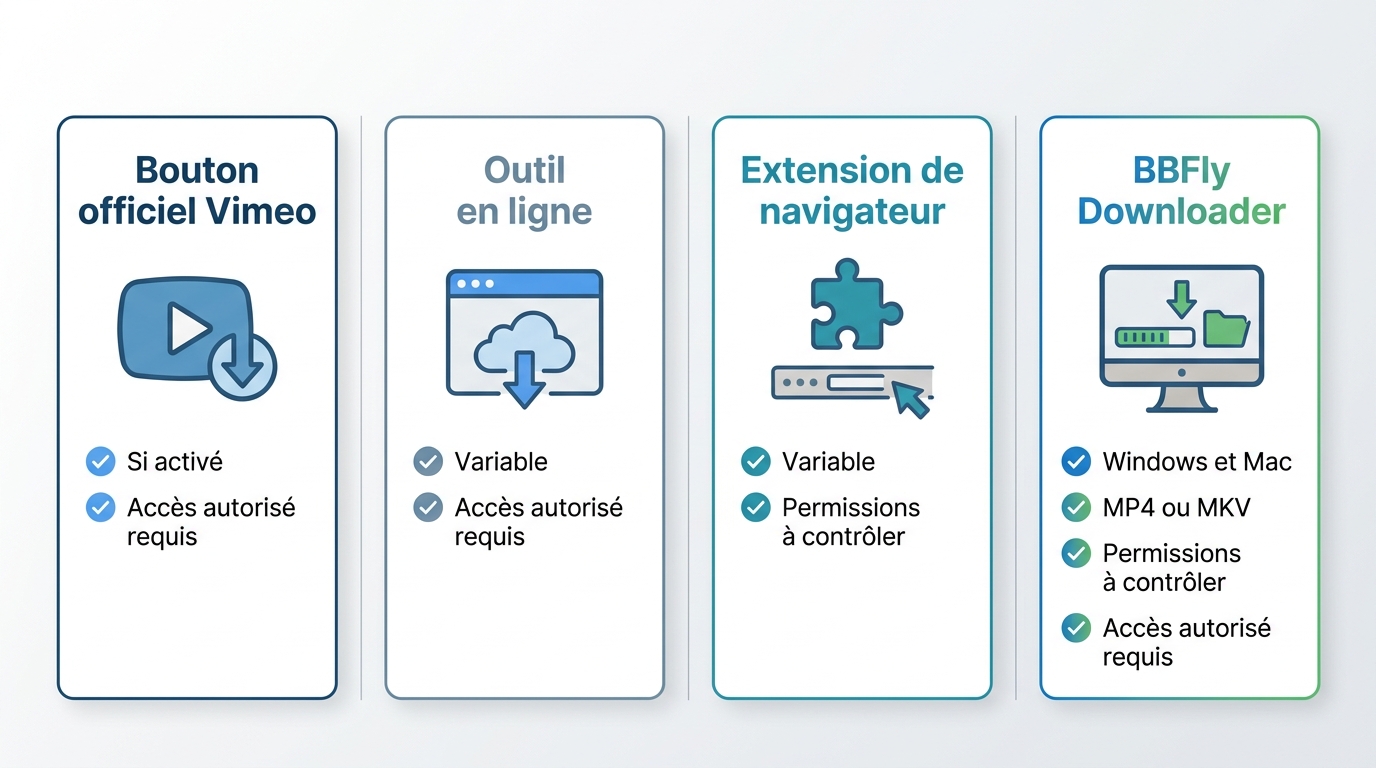 Bouton officiel Vimeo

Si activé

Accès autorisé requis

Outil en ligne

Variable

Accès autorisé requis

Extension de navigateur

Variable

Permissions à contrôler

BBFly Downloader

Windows et Mac

MP4 ou MKV

Permissions à contrôler

Accès autorisé requis